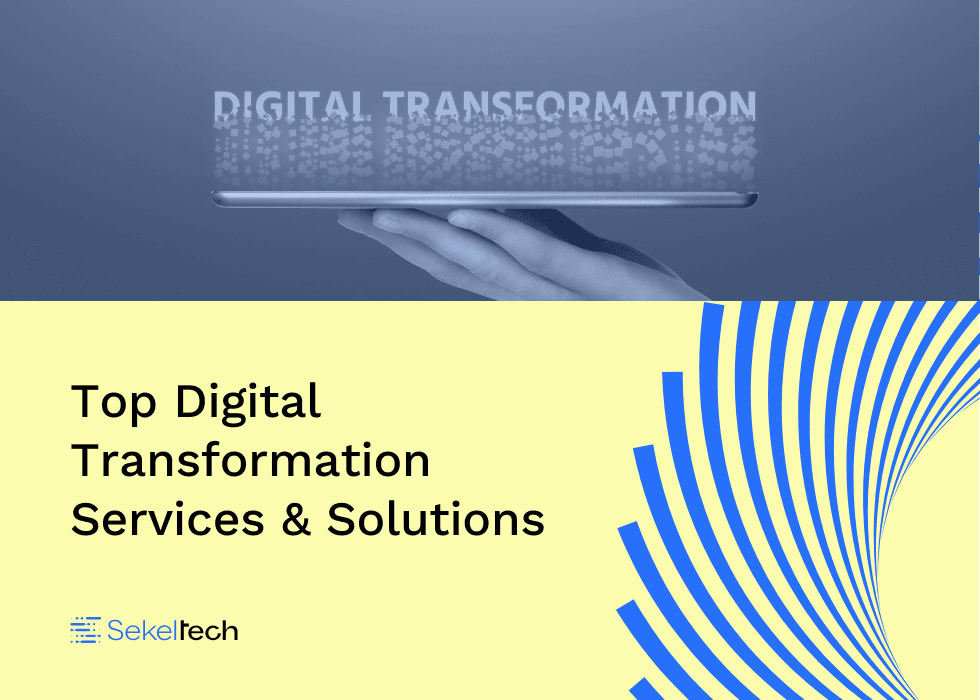 DIGITAL TRANSFORMATION

Top Digital Transformation Services & Solutions

Sekeltech